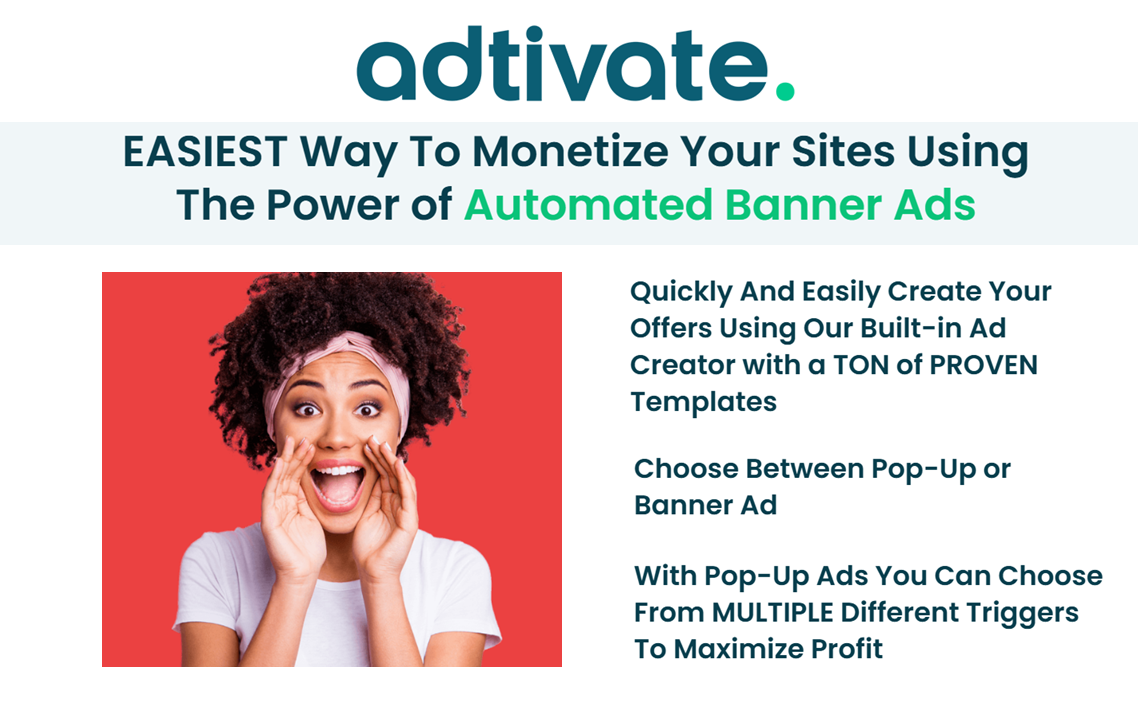 adtivate.

EASIEST Way To Monetize Your Sites Using The Power of Automated Banner Ads

Quickly And Easily Create Your Offers Using Our Built-in Ad Creator with a TON of PROVEN Templates

Choose Between Pop-Up or Banner Ad

With Pop-Up Ads You Can Choose From MULTIPLE Different Triggers To Maximize Profit